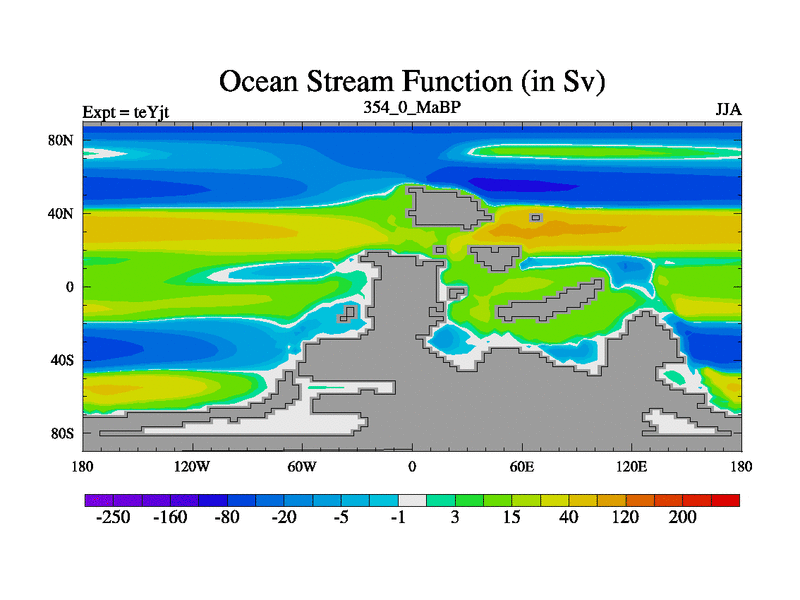 Ocean Stream Function (in Sv)

Expt = teYjt
354_0_MaBP
JJA

80N
40N
0
40S
80S

180
120W
60W
0
60E
120E
180

-250
-160
-80
-20
-5
-1
3
15
40
120
200